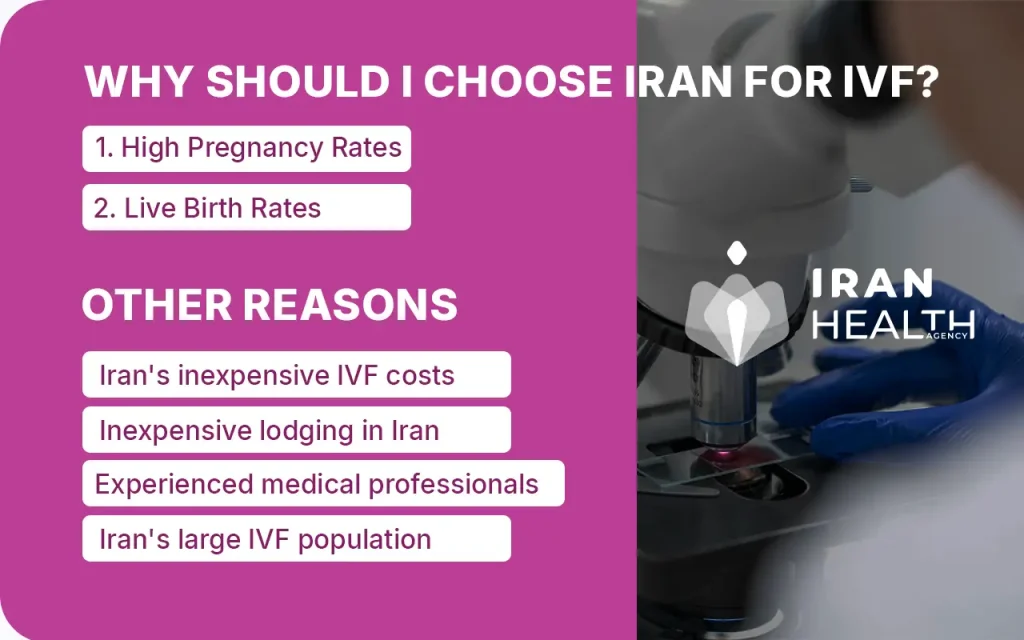 WHY SHOULD I CHOOSE IRAN FOR IVF?

1. High Pregnancy Rates

2. Live Birth Rates

OTHER REASONS

Iran's inexpensive IVF costs

Inexpensive lodging in Iran

Experienced medical professionals

Iran's large IVF population

IRAN HEALTH AGENCY